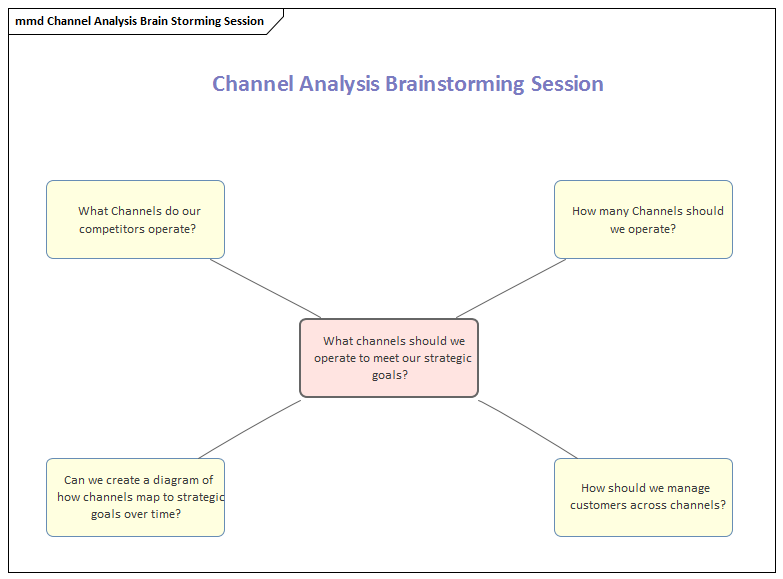 mmd Channel Analysis Brain Storming Session

Channel Analysis Brainstorming Session

What Channels do our competitors operate?

How many Channels should we operate?

What channels should we operate to meet our strategic goals?

Can we create a diagram of how channels map to strategic goals over time?

How should we manage customers across channels?